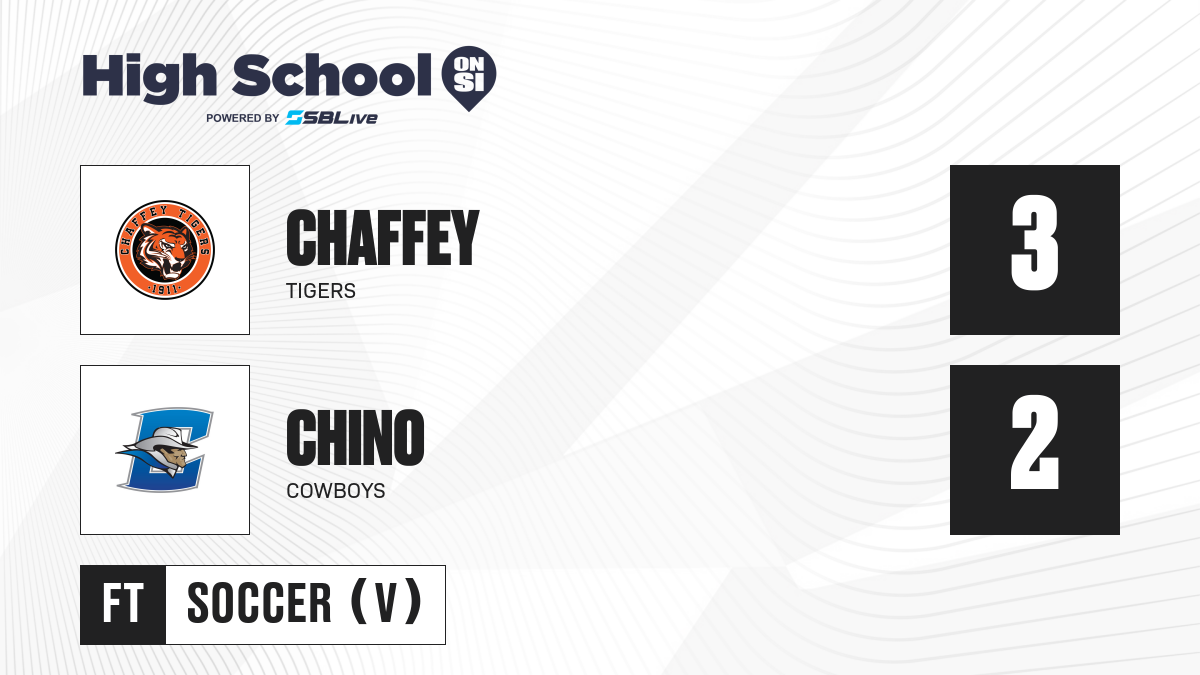 High School ON SI
POWERED BY SBLive

CHAFFEY TIGERS
·1911·

CHAFFEY
TIGERS

3

CHINO
COWBOYS

2

FT SOCCER (V)